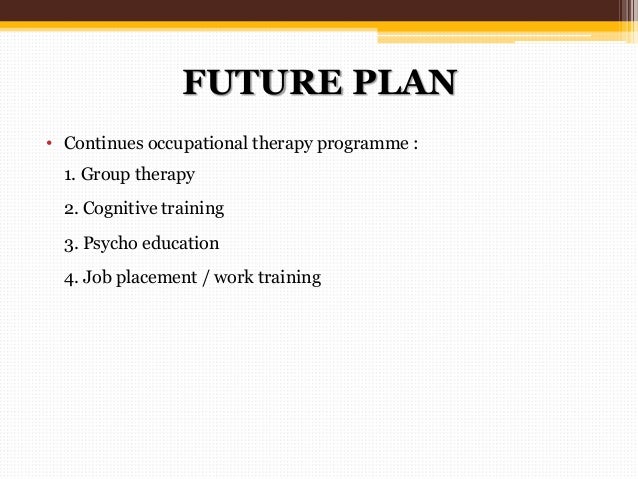 FUTURE PLAN

• Continues occupational therapy programme :

1. Group therapy

2. Cognitive training

3. Psycho education

4. Job placement / work training